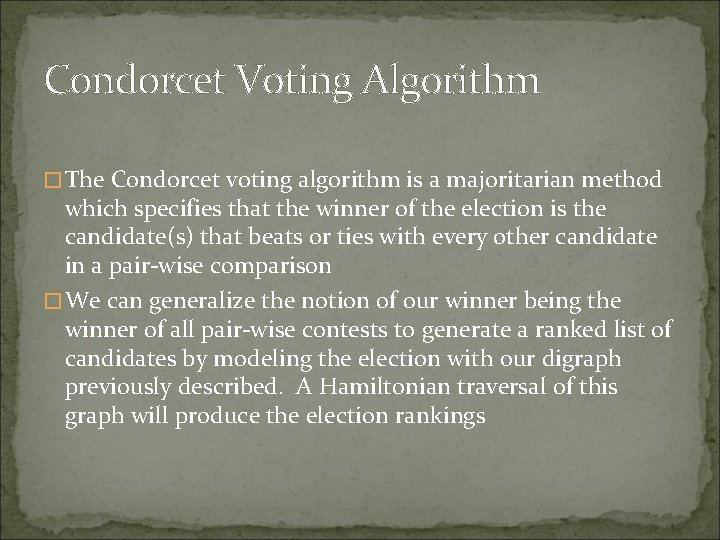 Condorcet Voting Algorithm

□ The Condorcet voting algorithm is a majoritarian method which specifies that the winner of the election is the candidate(s) that beats or ties with every other candidate in a pair-wise comparison

□ We can generalize the notion of our winner being the winner of all pair-wise contests to generate a ranked list of candidates by modeling the election with our digraph previously described. A Hamiltonian traversal of this graph will produce the election rankings